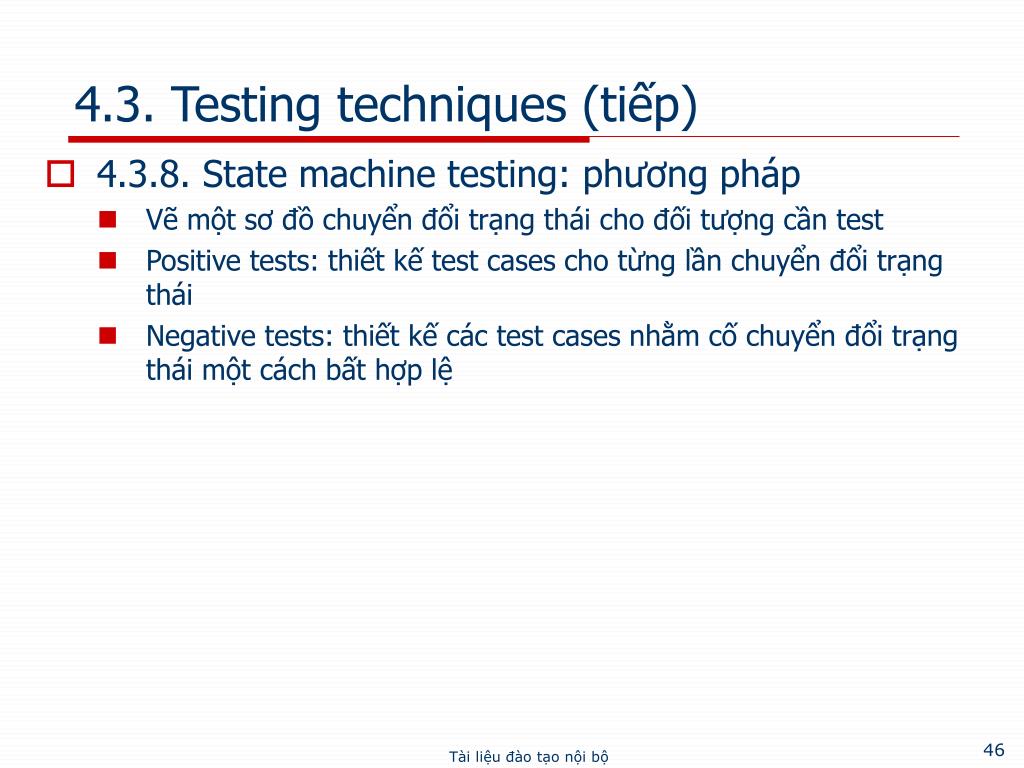 4.3. Testing techniques (tiếp)

4.3.8. State machine testing: phương pháp

Vẽ một sơ đồ chuyển đổi trạng thái cho đối tượng cần test

Positive tests: thiết kế test cases cho từng lần chuyển đổi trạng thái

Negative tests: thiết kế các test cases nhằm cố chuyển đổi trạng thái một cách bất hợp lệ

Tài liệu đào tạo nội bộ

46